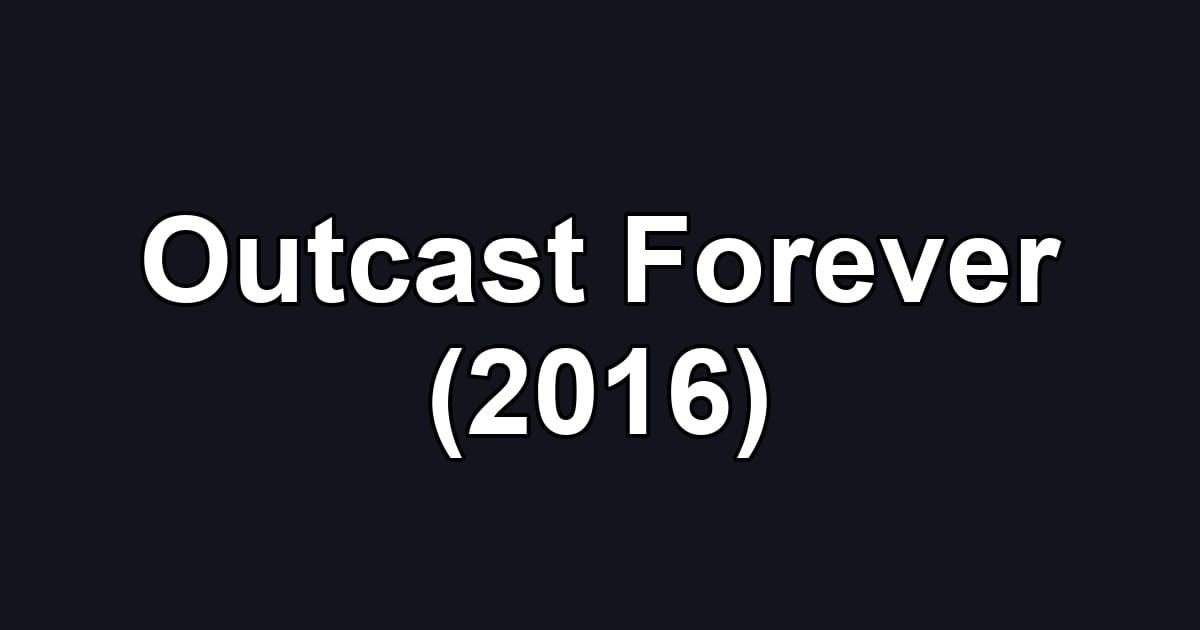 Outcast Forever (2016)